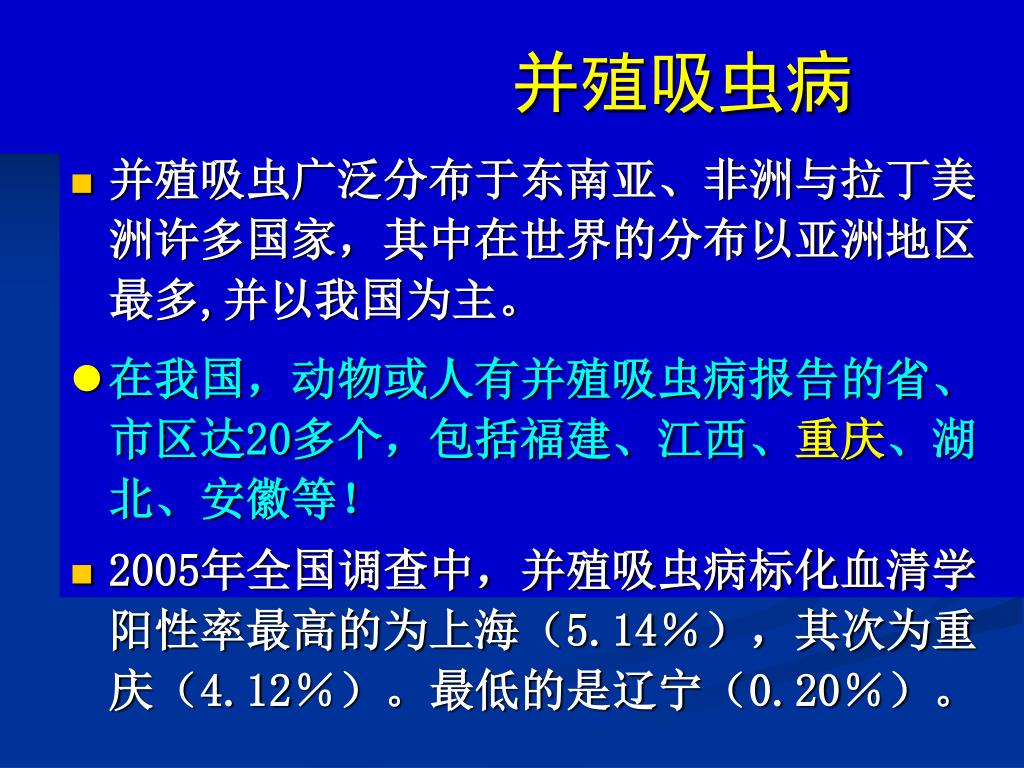 并殖吸虫病

并殖吸虫广泛分布于东南亚、非洲与拉丁美洲许多国家，其中在世界的分布以亚洲地区最多,并以我国为主。

在我国，动物或人有并殖吸虫病报告的省、市区达20多个，包括福建、江西、重庆、湖北、安徽等！

2005年全国调查中，并殖吸虫病标化血清学阳性率最高的为上海（5.14％），其次为重庆（4.12％）。最低的是辽宁（0.20％）。